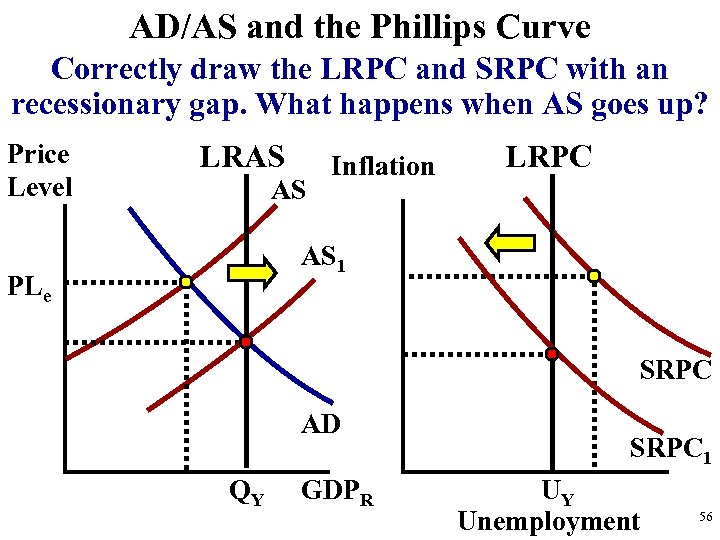 AD/AS and the Phillips Curve

Correctly draw the LRPC and SRPC with an recessionary gap. What happens when AS goes up?

Price Level

LRAS

AS

$AS_1$

$PL_e$

AD

$Q_Y$

$GDP_R$

Inflation

LRPC

SRPC

$SRPC_1$

$U_Y$

Unemployment

56